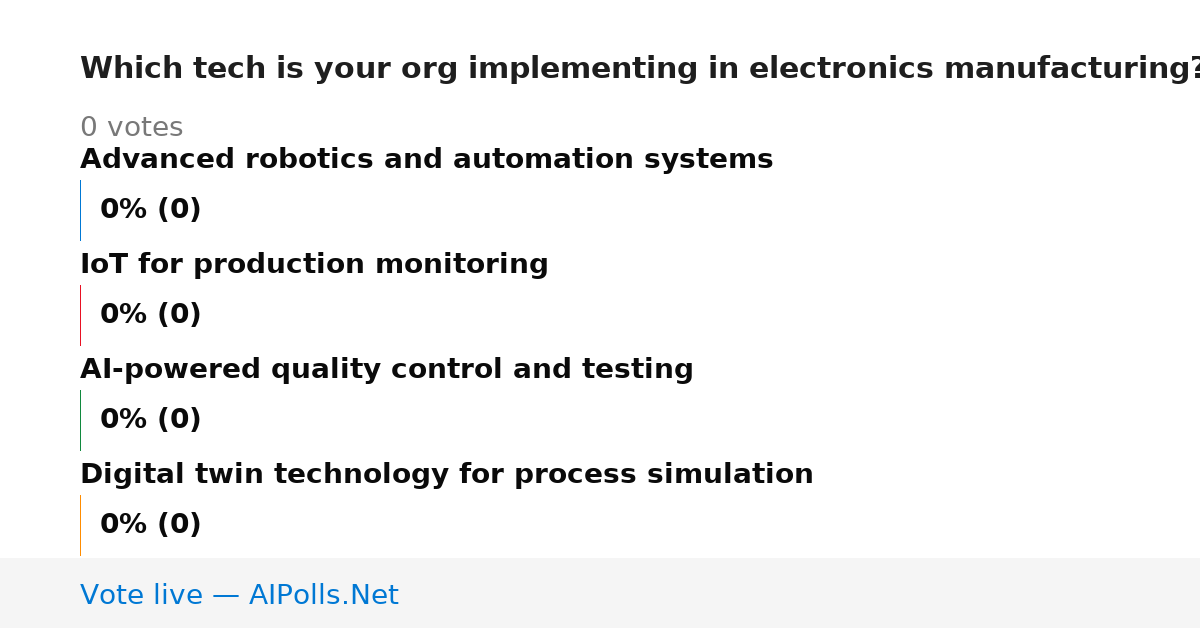 Which tech is your org implementing in electronics manufacturing?

0 votes

Advanced robotics and automation systems

0% (0)

IoT for production monitoring

0% (0)

AI-powered quality control and testing

0% (0)

Digital twin technology for process simulation

0% (0)

Vote live — AIPolls.Net